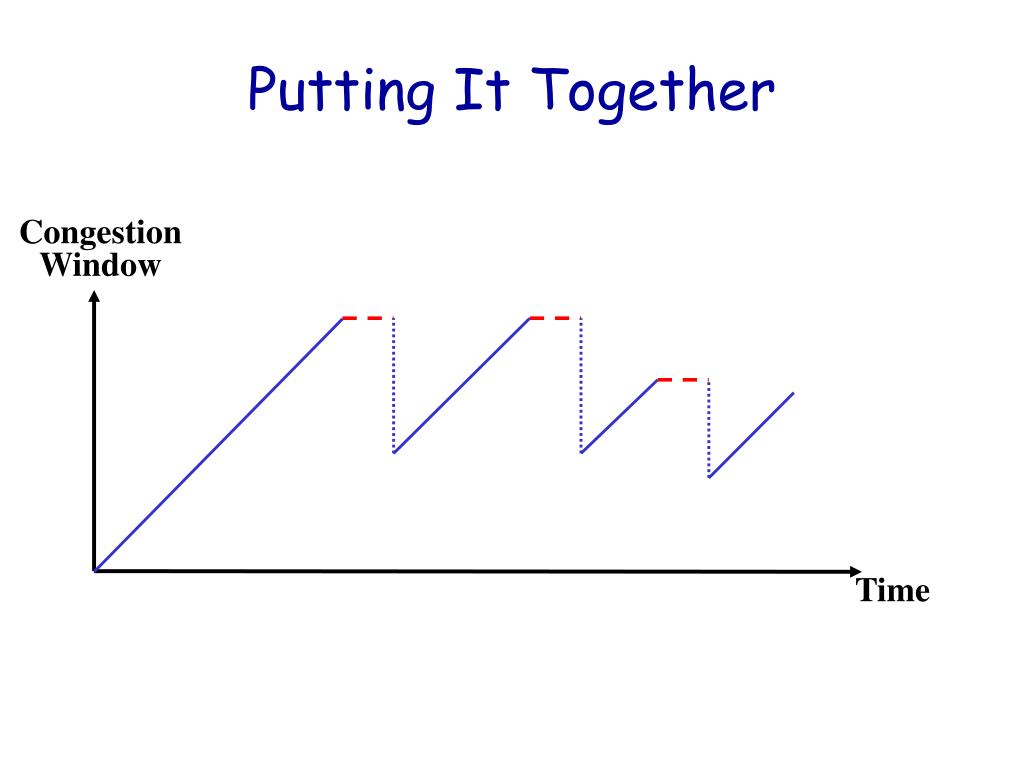 Putting It Together

Congestion Window

Time